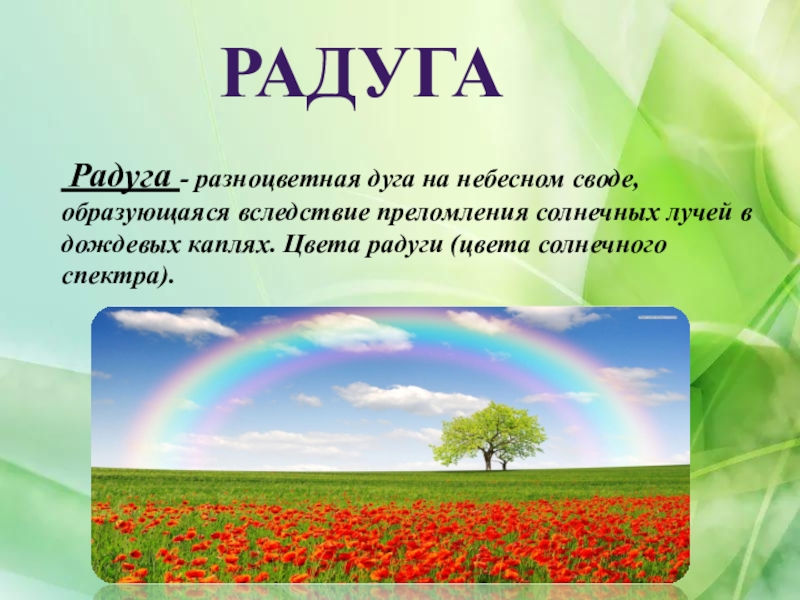 РАДУГА

Радуга - разноцветная дуга на небесном своде, образующаяся вследствие преломления солнечных лучей в дождевых каплях. Цвета радуги (цвета солнечного спектра).